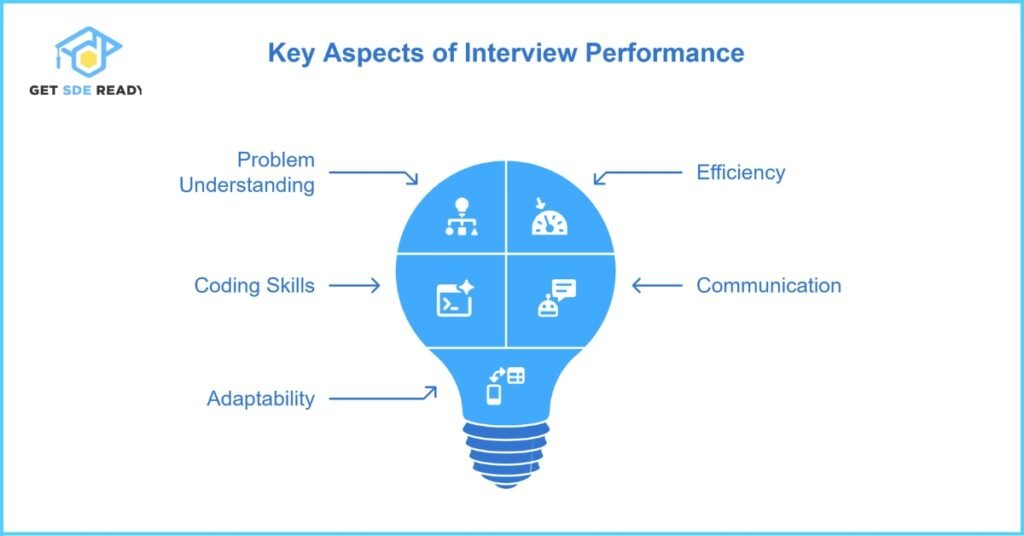 GET SDE READY

Key Aspects of Interview Performance

Problem Understanding

Efficiency

Coding Skills

Communication

Adaptability